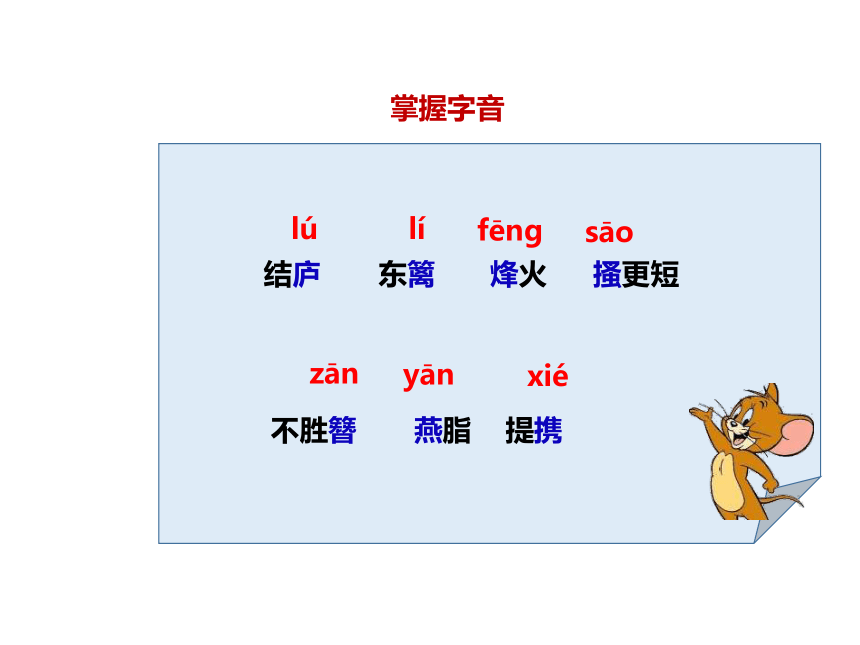 掌握字音

lú　lí　fēng　sāo

结庐　东篱　烽火　搔更短

zān　yān　xié

不胜簪　燕脂　提携